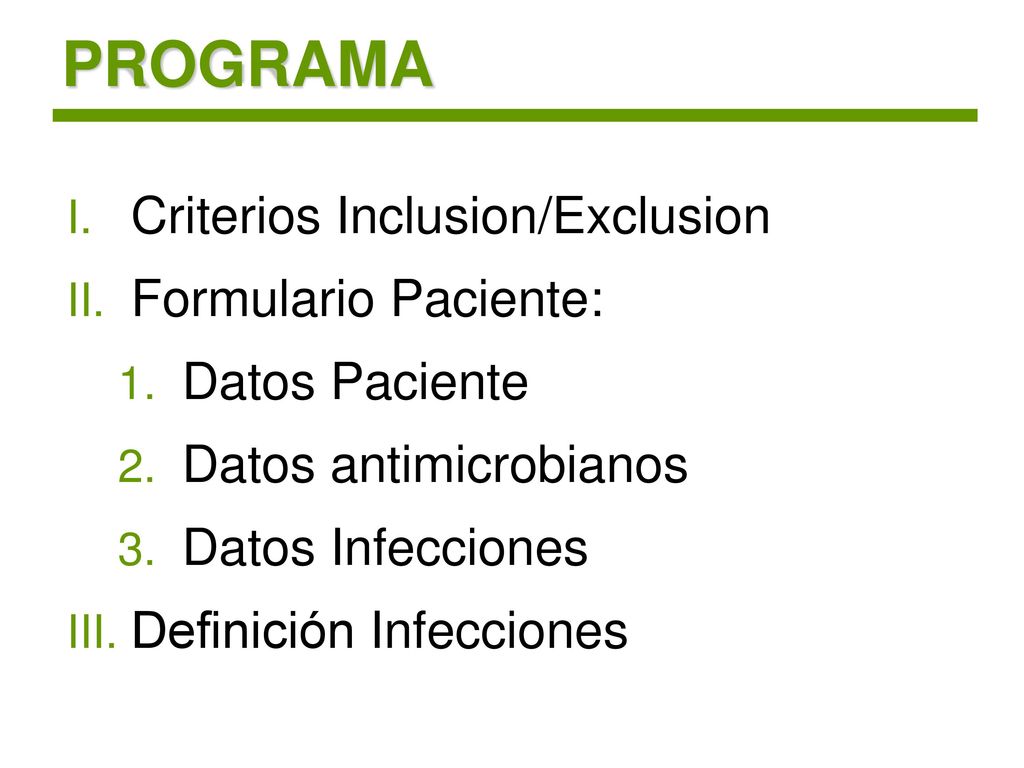 PROGRAMA

I. Criterios Inclusion/Exclusion
II. Formulario Paciente:
1. Datos Paciente
2. Datos antimicrobianos
3. Datos Infecciones
III. Definición Infecciones